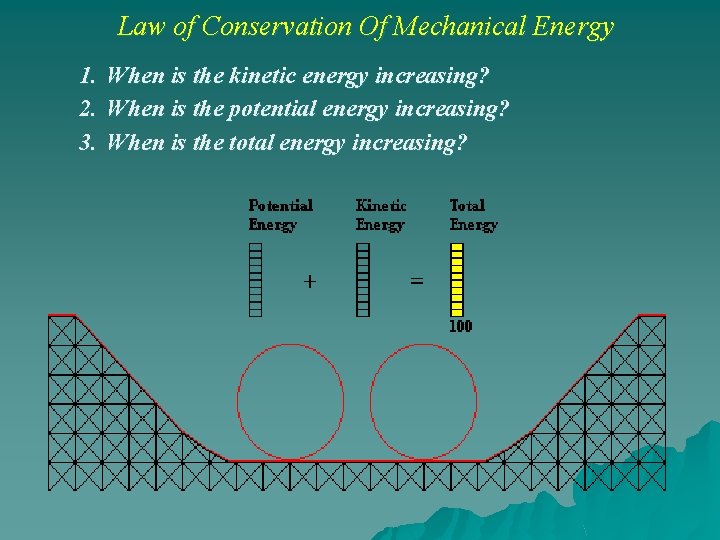 Law of Conservation Of Mechanical Energy

1. When is the kinetic energy increasing?
2. When is the potential energy increasing?
3. When is the total energy increasing?

Potential Energy

+

Kinetic Energy

=

Total Energy

100